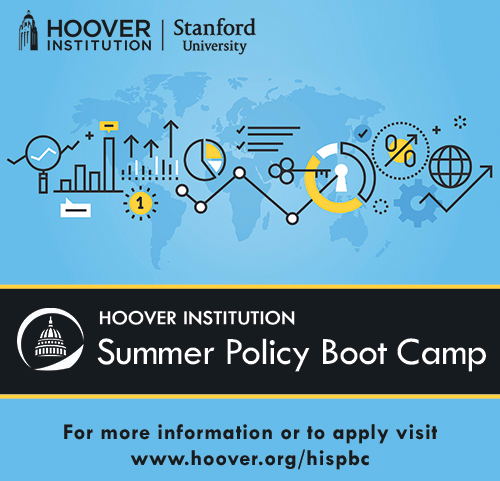 HOOVER INSTITUTION | Stanford University

1

%

HOOVER INSTITUTION
Summer Policy Boot Camp

For more information or to apply visit
www.hoover.org/hispbc